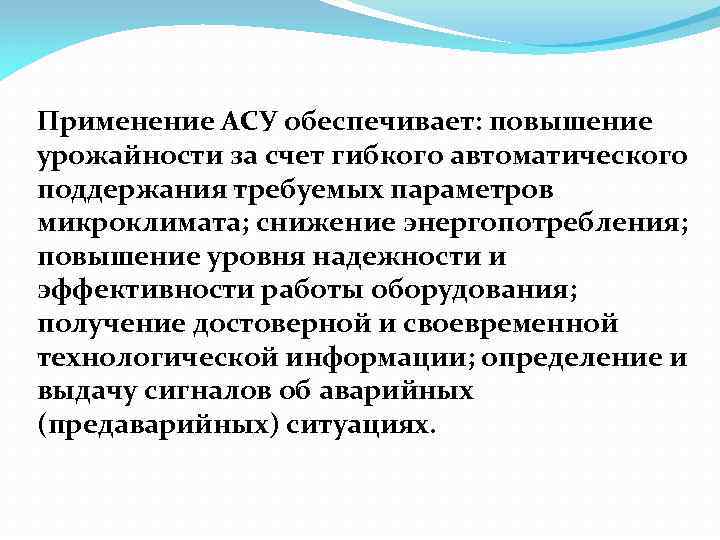 Применение АСУ обеспечивает: повышение урожайности за счет гибкого автоматического поддержания требуемых параметров микроклимата; снижение энергопотребления; повышение уровня надежности и эффективности работы оборудования; получение достоверной и своевременной технологической информации; определение и выдачу сигналов об аварийных (предаварийных) ситуациях.